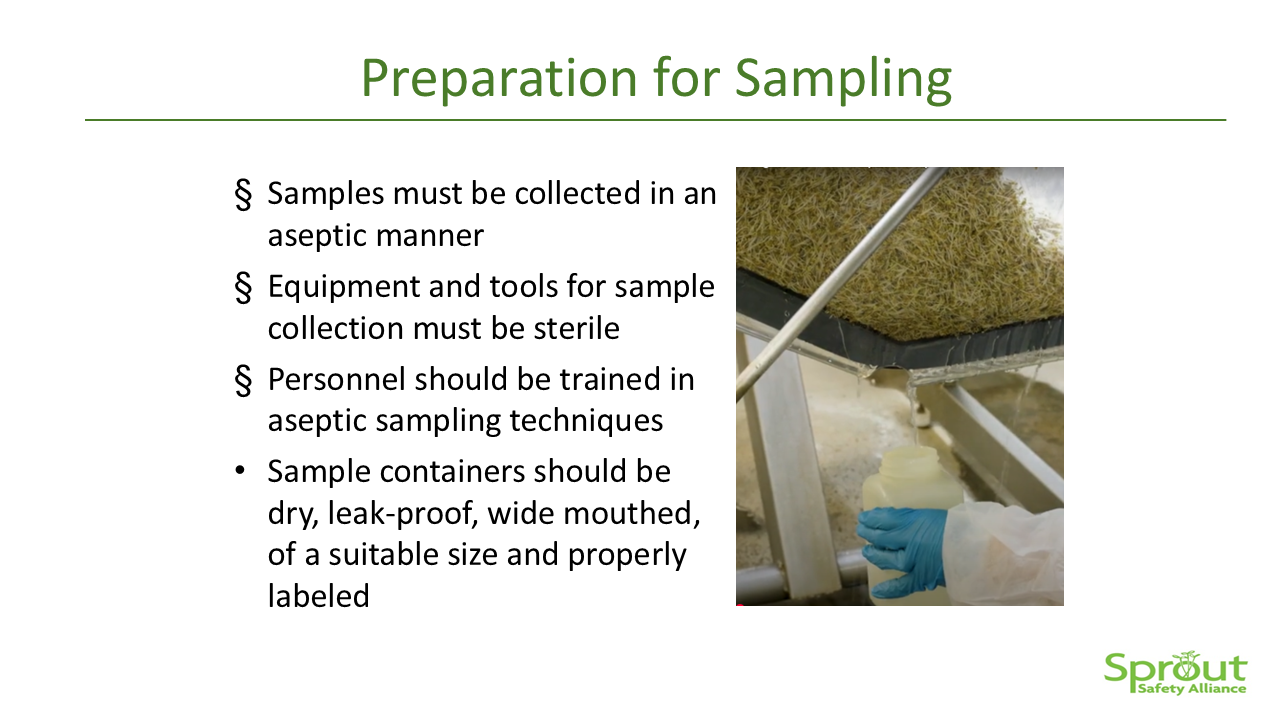 Preparation for Sampling

§ Samples must be collected in an aseptic manner

§ Equipment and tools for sample collection must be sterile

§ Personnel should be trained in aseptic sampling techniques

• Sample containers should be dry, leak-proof, wide mouthed, of a suitable size and properly labeled

Sprout
Safety Alliance